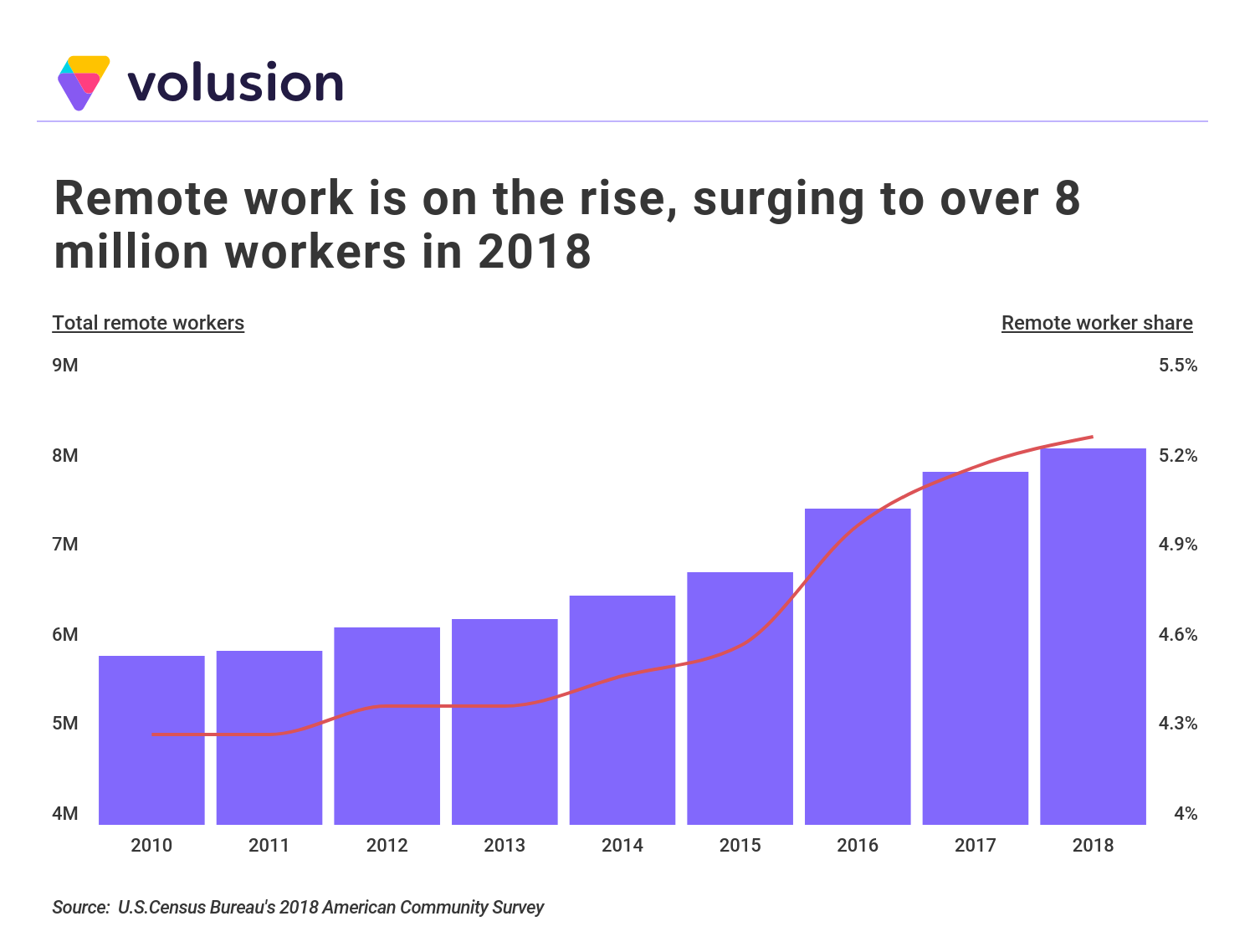 volusion

Remote work is on the rise, surging to over 8 million workers in 2018

Total remote workers

Remote worker share

9M
8M
7M
6M
5M
4M

5.5%
5.2%
4.9%
4.6%
4.3%
4%

2010
2011
2012
2013
2014
2015
2016
2017
2018

Source: U.S.Census Bureau's 2018 American Community Survey